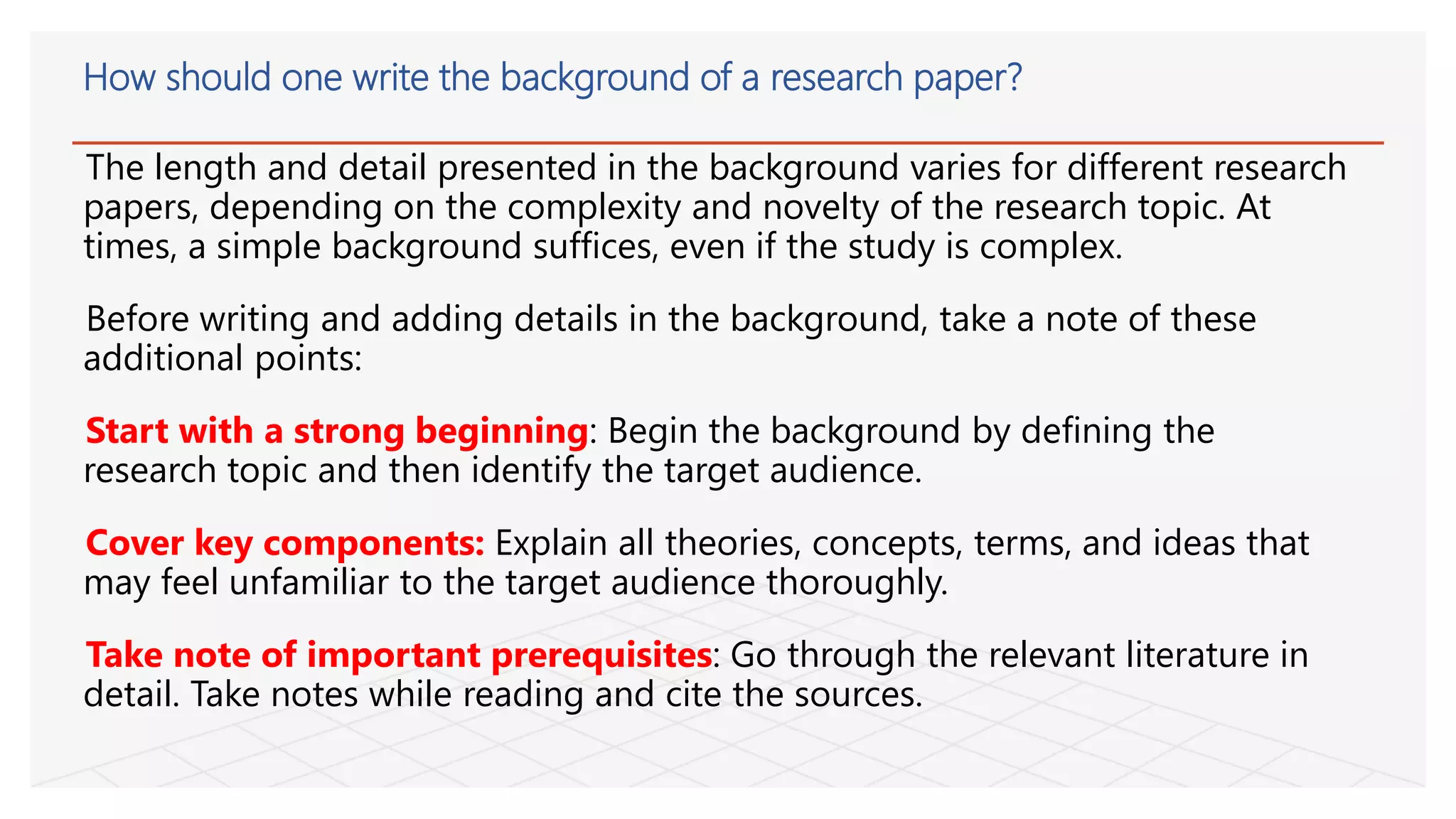 How should one write the background of a research paper?

The length and detail presented in the background varies for different research papers, depending on the complexity and novelty of the research topic. At times, a simple background suffices, even if the study is complex.

Before writing and adding details in the background, take a note of these additional points:

Start with a strong beginning: Begin the background by defining the research topic and then identify the target audience.

Cover key components: Explain all theories, concepts, terms, and ideas that may feel unfamiliar to the target audience thoroughly.

Take note of important prerequisites: Go through the relevant literature in detail. Take notes while reading and cite the sources.